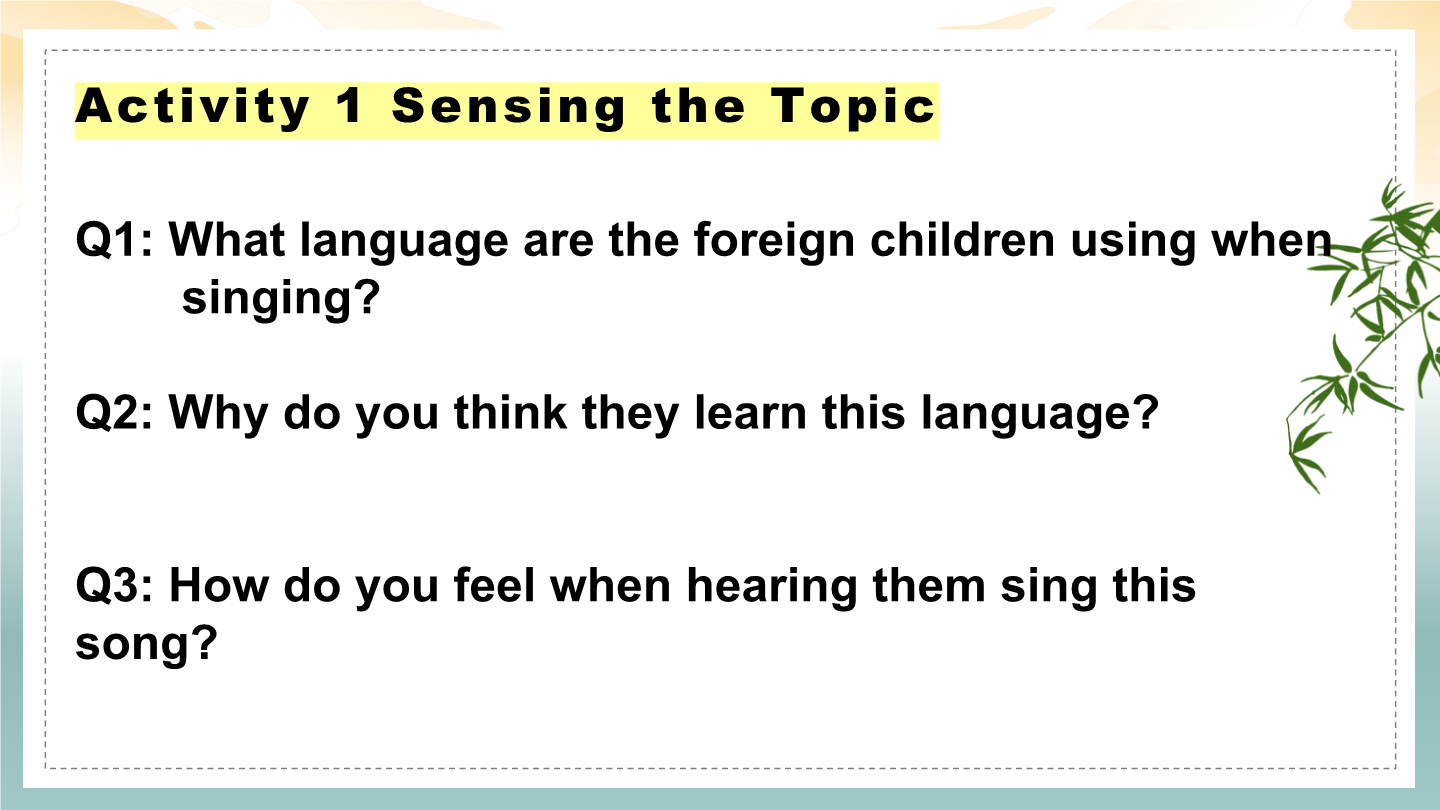 Activity 1 Sensing the Topic

Q1: What language are the foreign children using when singing?

Q2: Why do you think they learn this language?

Q3: How do you feel when hearing them sing this song?